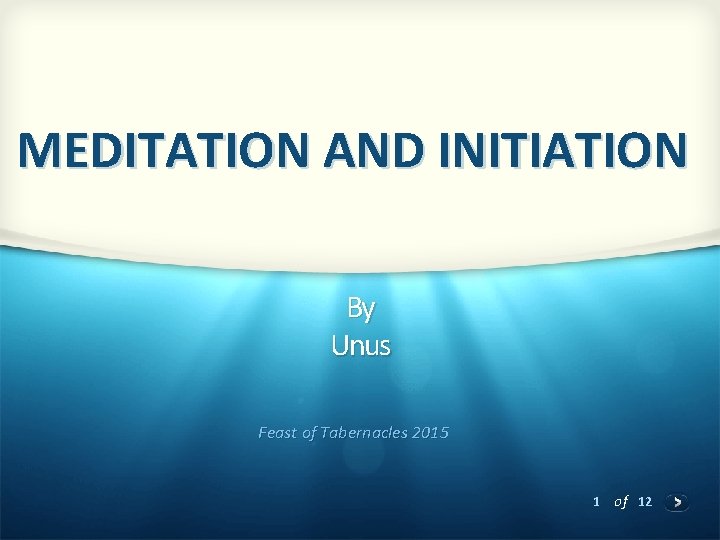 MEDITATION AND INITIATION

By
Unus

Feast of Tabernacles 2015

1 of 12